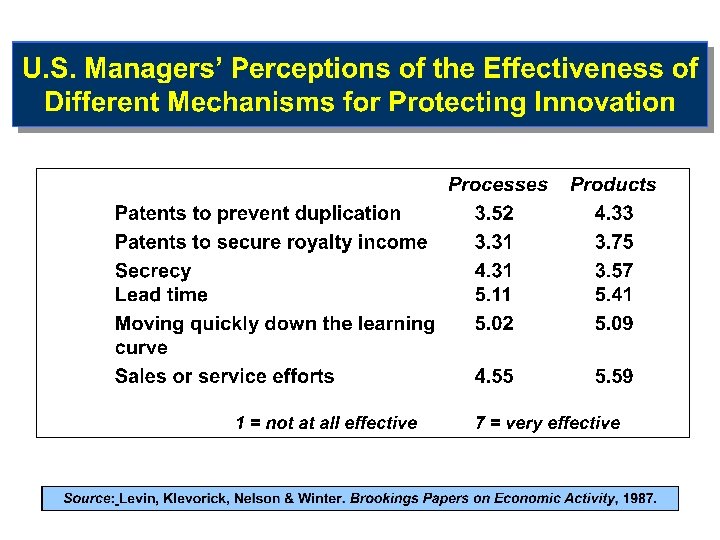 U.S. Managers' Perceptions of the Effectiveness of Different Mechanisms for Protecting Innovation

| | Processes | Products |
|---|---|---|
| Patents to prevent duplication | 3.52 | 4.33 |
| Patents to secure royalty income | 3.31 | 3.75 |
| Secrecy | 4.31 | 3.57 |
| Lead time | 5.11 | 5.41 |
| Moving quickly down the learning curve | 5.02 | 5.09 |
| Sales or service efforts | 4.55 | 5.59 |

1 = not at all effective 7 = very effective

Source: Levin, Klevorick, Nelson & Winter. Brookings Papers on Economic Activity, 1987.